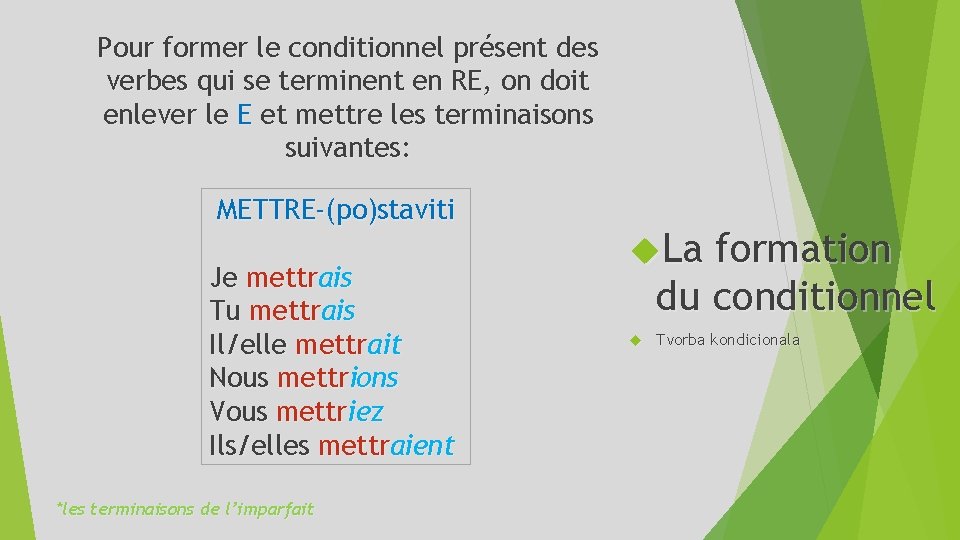 Pour former le conditionnel présent des verbes qui se terminent en RE, on doit enlever le E et mettre les terminaisons suivantes:

METTRE-(po)staviti

Je mettrais
Tu mettrais
Il/elle mettrait
Nous mettrions
Vous mettriez
Ils/elles mettraient

*les terminaisons de l'imparfait

La formation du conditionnel

Tvorba kondicionala